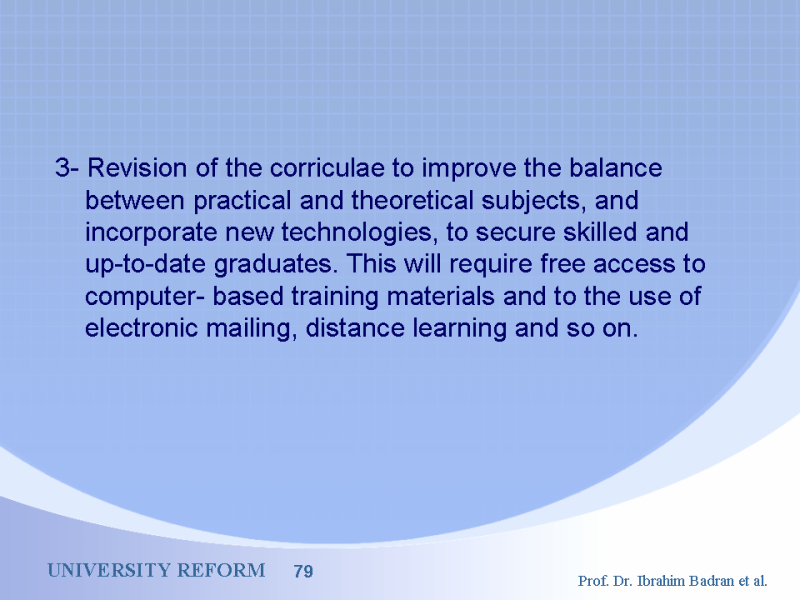 3- Revision of the corriculae to improve the balance between practical and theoretical subjects, and incorporate new technologies, to secure skilled and up-to-date graduates. This will require free access to computer- based training materials and to the use of electronic mailing, distance learning and so on.

UNIVERSITY REFORM 79

Prof. Dr. Ibrahim Badran et al.